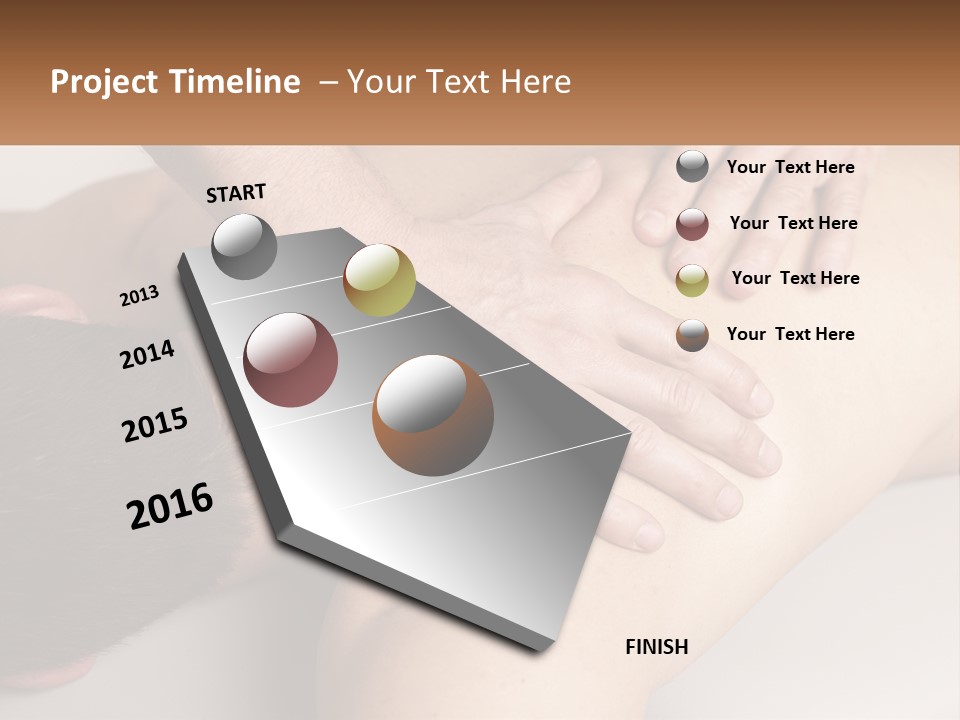 Project Timeline – Your Text Here

START

2013

2014

2015

2016

FINISH

Your Text Here

Your Text Here

Your Text Here

Your Text Here